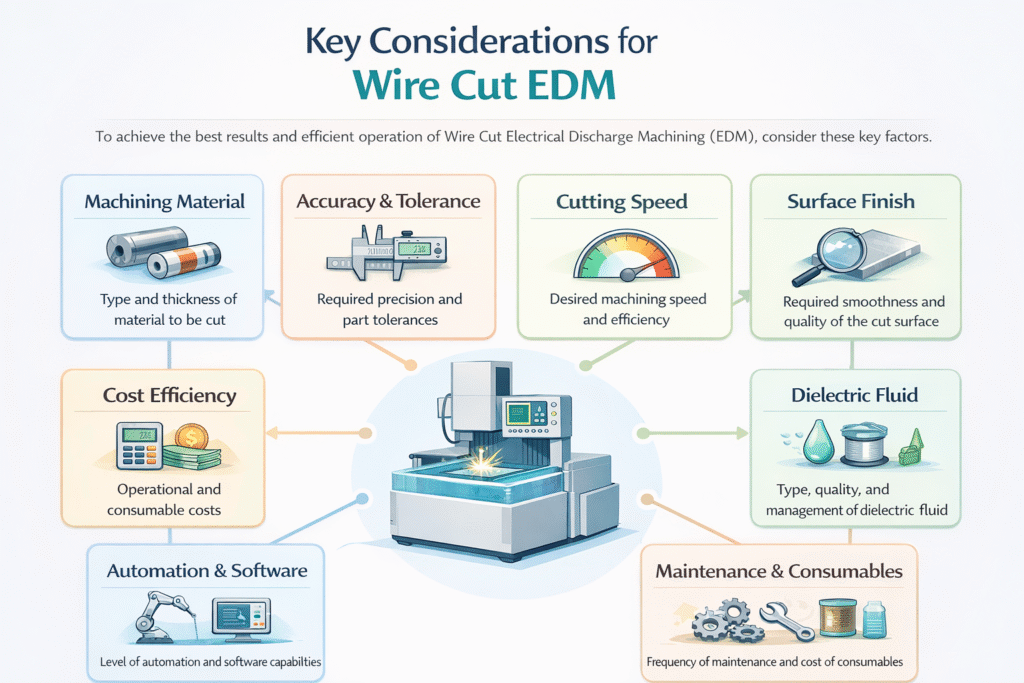 Key Considerations for
Wire Cut EDM

To achieve the best results and efficient operation of Wire Cut Electrical Discharge Machining (EDM), consider these key factors.

Machining Material

Type and thickness of material to be cut

Accuracy & Tolerance

Required precision and part tolerances

Cutting Speed

Desired machining speed and efficiency

Surface Finish

Required smoothness and quality of the cut surface

Cost Efficiency

Operational and consumable costs

Dielectric Fluid

Type, quality, and management of dielectric fluid

Automation & Software

Level of automation and software capabilties

Maintenance & Consumables

Frequency of maintenance and cost of consumables